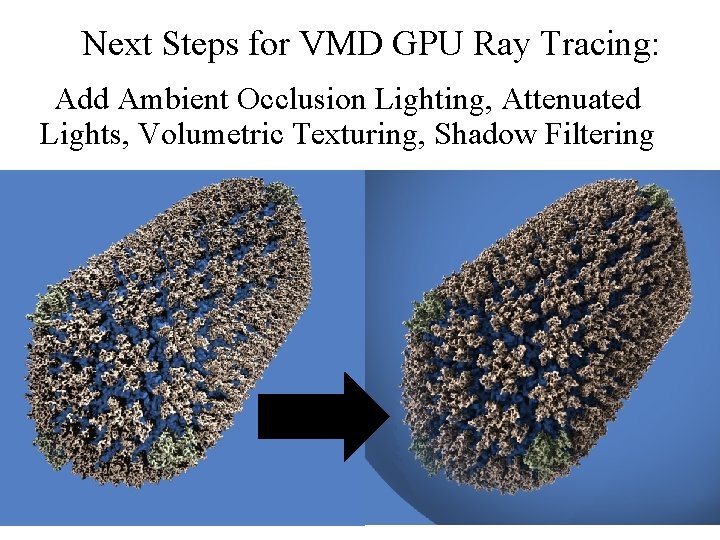 Next Steps for VMD GPU Ray Tracing:

Add Ambient Occlusion Lighting, Attenuated Lights, Volumetric Texturing, Shadow Filtering